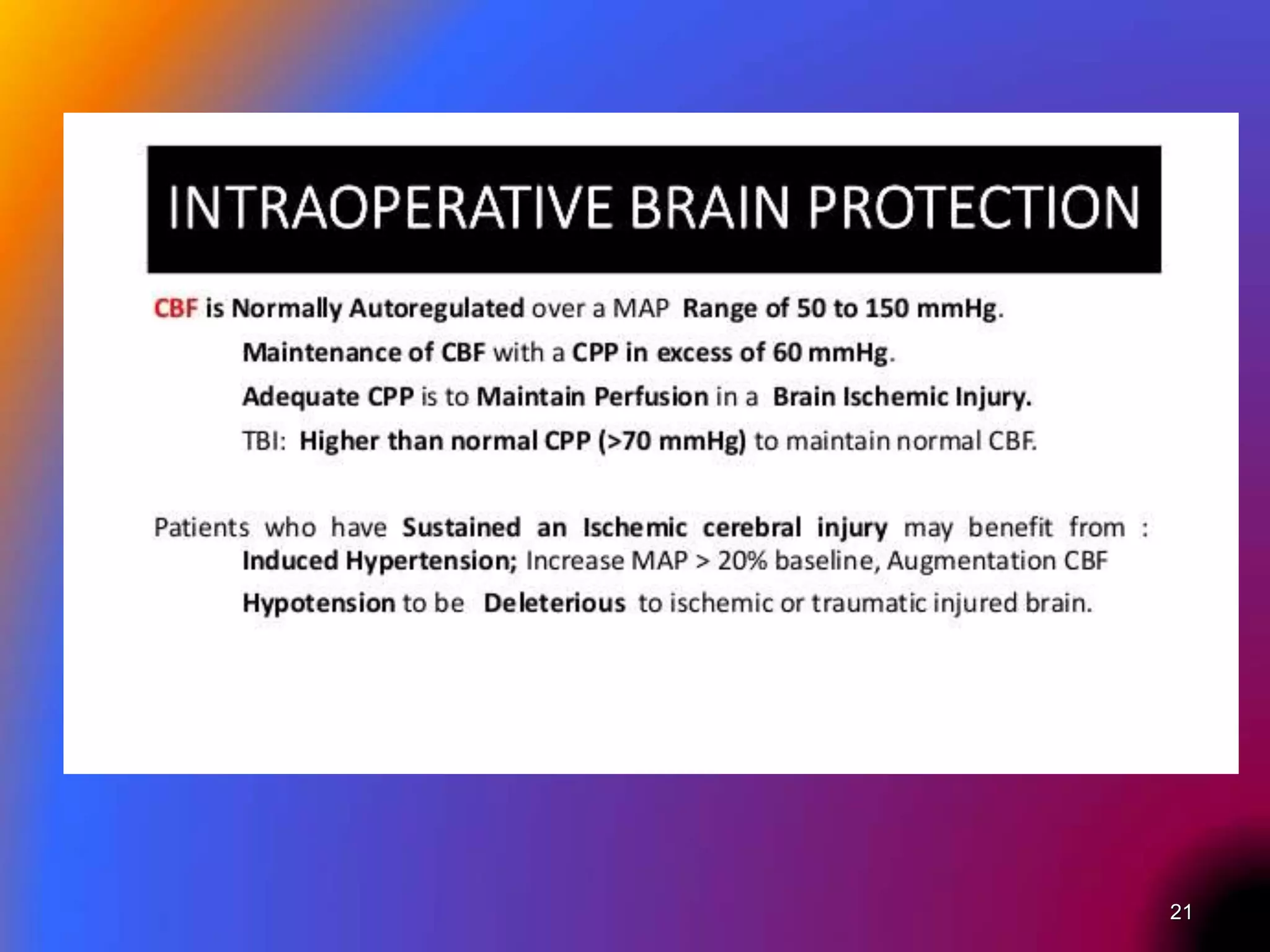 INTRAOPERATIVE BRAIN PROTECTION

CBF is Normally Autoregulated over a MAP Range of 50 to 150 mmHg.

Maintenance of CBF with a CPP in excess of 60 mmHg.

Adequate CPP is to Maintain Perfusion in a Brain Ischemic Injury.

TBI: Higher than normal CPP (>70 mmHg) to maintain normal CBF.

Patients who have Sustained an Ischemic cerebral injury may benefit from :

Induced Hypertension; Increase MAP > 20% baseline, Augmentation CBF

Hypotension to be Deleterious to ischemic or traumatic injured brain.

21